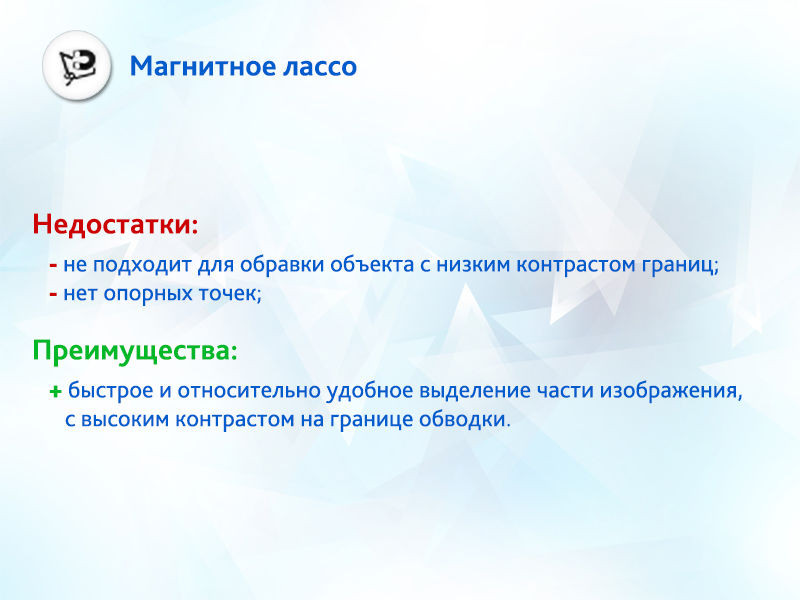 Магнитное лассо

Недостатки:

- не подходит для обравки объекта с низким контрастом границ;
- нет опорных точек;

Преимущества:

+ быстрое и относительно удобное выделение части изображения, с высоким контрастом на границе обводки.